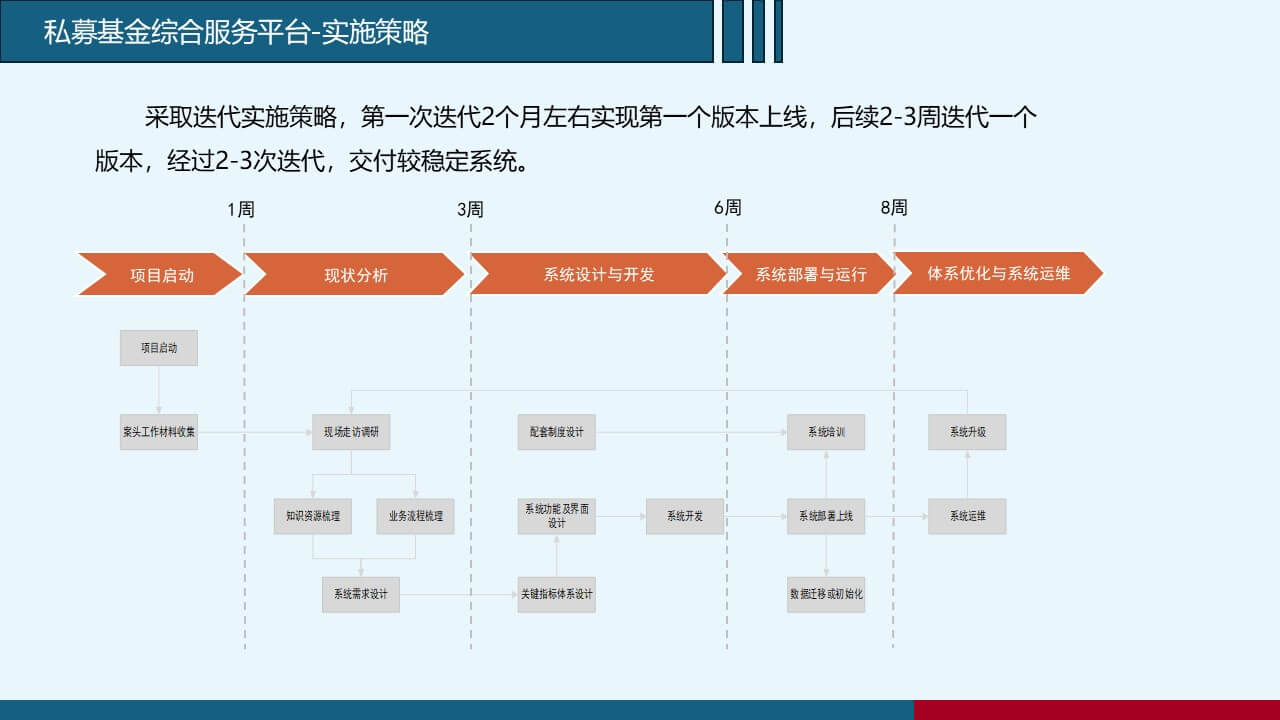 私募基金综合服务平台-实施策略

采取迭代实施策略，第一次迭代2个月左右实现第一个版本上线，后续2-3周迭代一个版本，经过2-3次迭代，交付较稳定系统。

1周

3周

6周

8周

项目启动

现状分析

系统设计与开发

系统部署与运行

体系优化与系统运维

项目启动

案头工作材料收集

现场走访调研

知识资源梳理

业务流程梳理

系统需求设计

配套制度设计

系统功能及界面设计

系统开发

关键指标体系设计

系统培训

系统部署上线

数据迁移或初始化

系统升级

系统运维